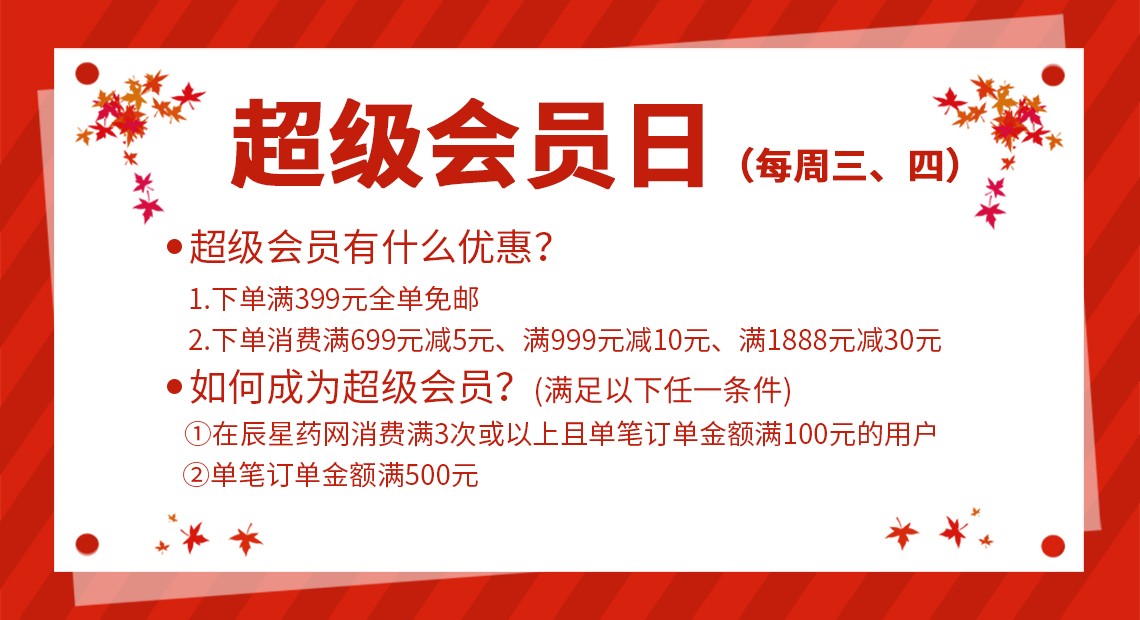 超级会员日（每周三、四）

• 超级会员有什么优惠？

1.下单满399元全单免邮

2.下单消费满699元减5元、满999元减10元、满1888元减30元

• 如何成为超级会员？(满足以下任一条件)

①在辰星药网消费满3次或以上且单笔订单金额满100元的用户

②单笔订单金额满500元